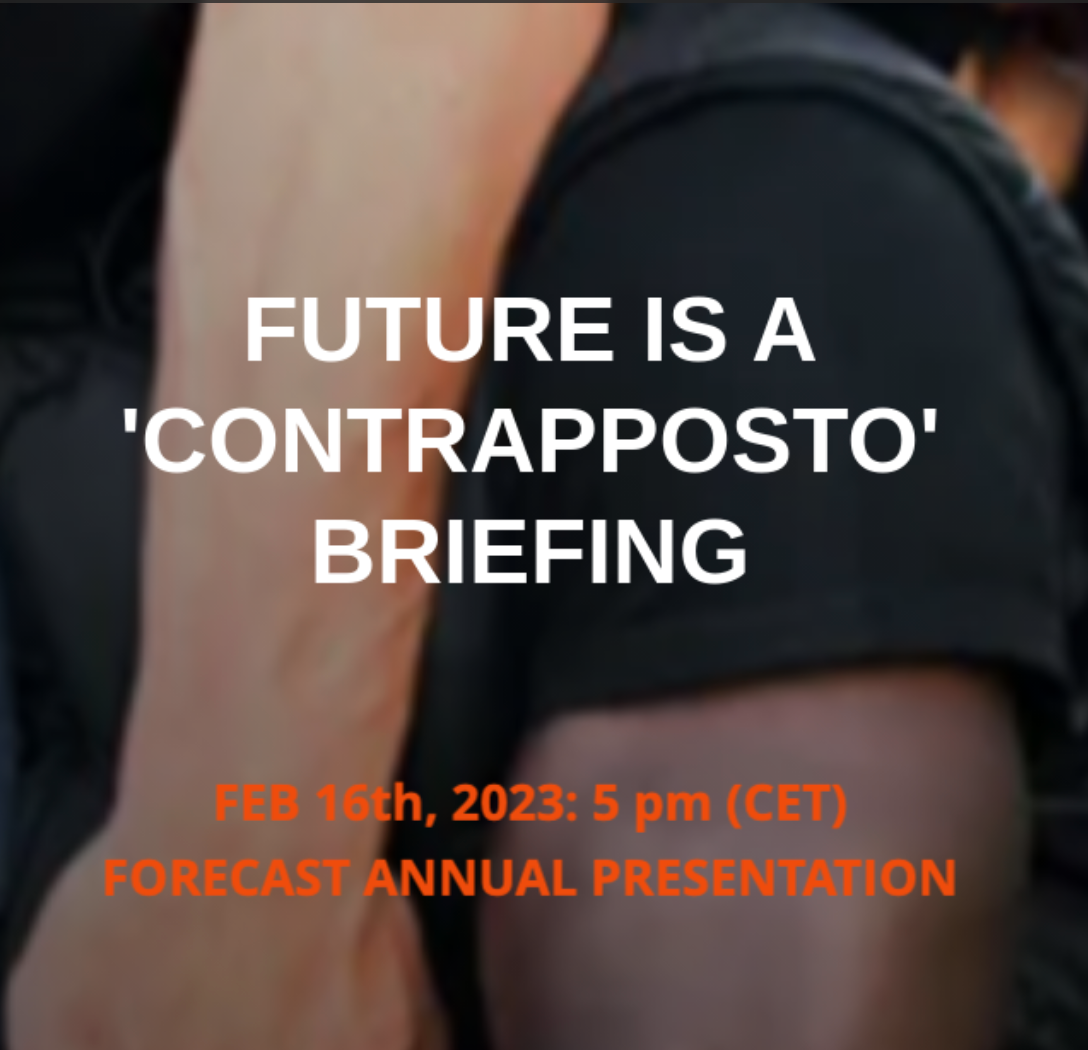 FUTURE IS A 'CONTRAPPOSTO' BRIEFING

FEB 16th, 2023: 5 pm (CET)
FORECAST ANNUAL PRESENTATION